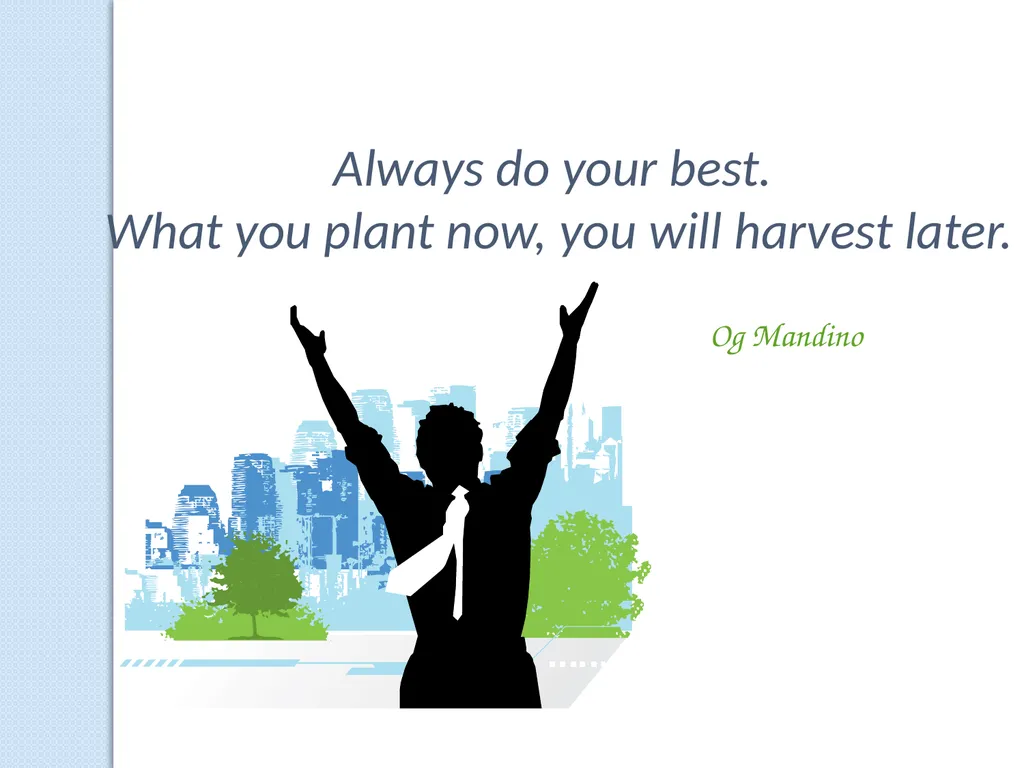 Always do your best.
What you plant now, you will harvest later.

Og Mandino